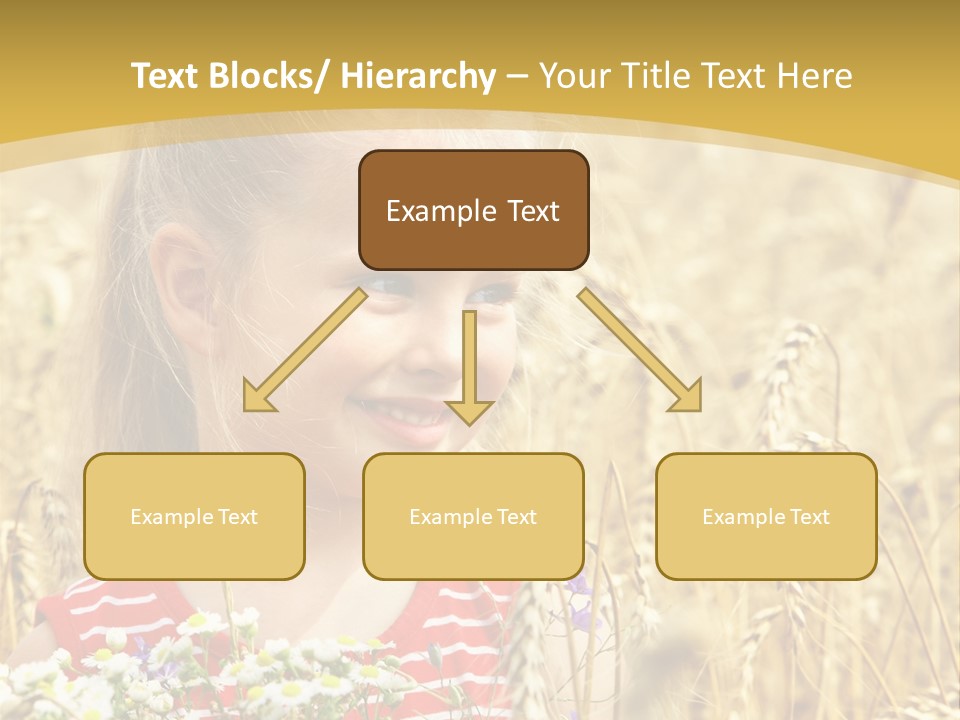 Text Blocks/ Hierarchy – Your Title Text Here

Example Text

Example Text

Example Text

Example Text